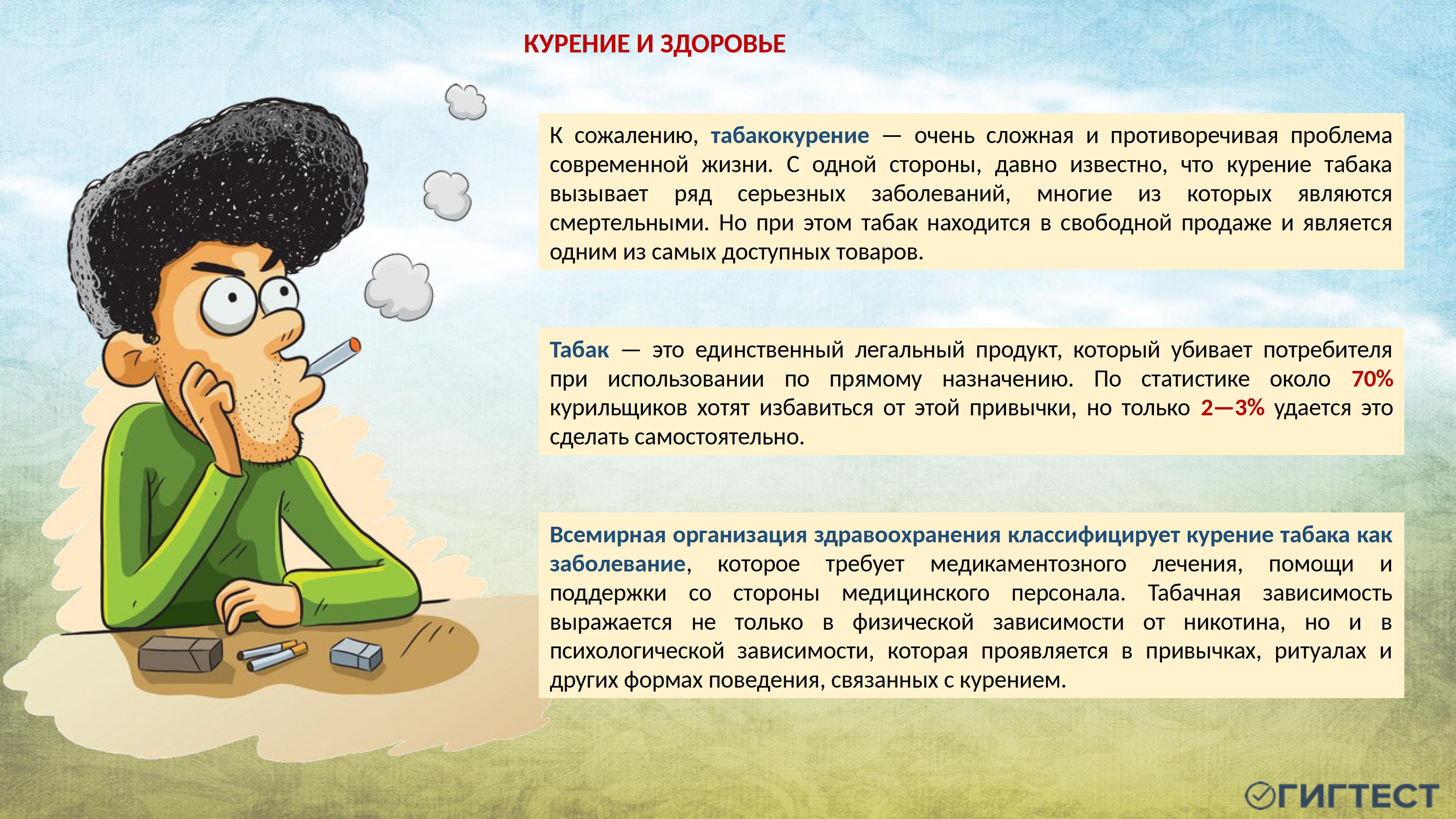 КУРЕНИЕ И ЗДОРОВЬЕ

К сожалению, табакокурение — очень сложная и противоречивая проблема современной жизни. С одной стороны, давно известно, что курение табака вызывает ряд серьезных заболеваний, многие из которых являются смертельными. Но при этом табак находится в свободной продаже и является одним из самых доступных товаров.

Табак — это единственный легальный продукт, который убивает потребителя при использовании по прямому назначению. По статистике около 70% курильщиков хотят избавиться от этой привычки, но только 2—3% удается это сделать самостоятельно.

Всемирная организация здравоохранения классифицирует курение табака как заболевание, которое требует медикаментозного лечения, помощи и поддержки со стороны медицинского персонала. Табачная зависимость выражается не только в физической зависимости от никотина, но и в психологической зависимости, которая проявляется в привычках, ритуалах и других формах поведения, связанных с курением.

ГИГТЕСТ